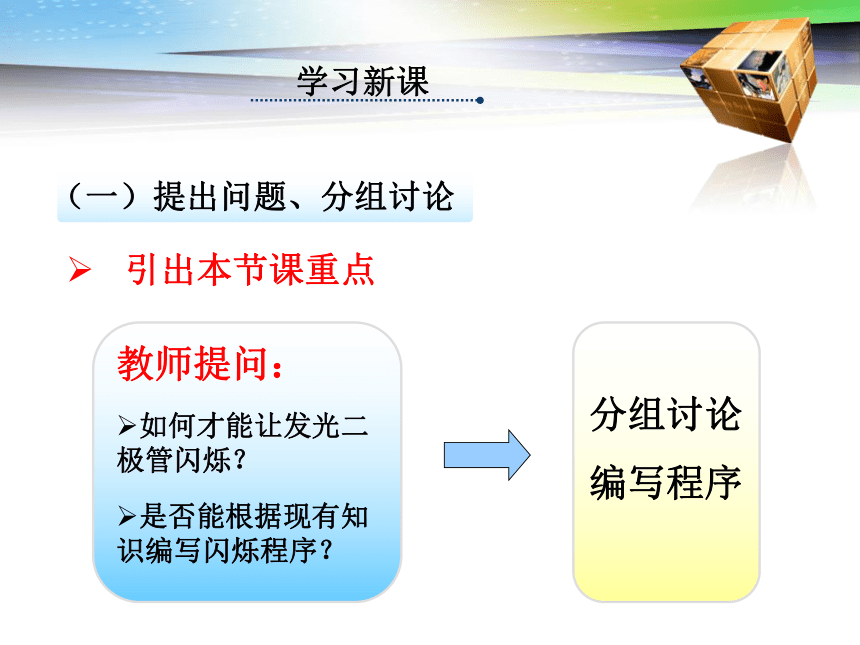 学习新课

（一）提出问题、分组讨论

➢ 引出本节课重点

教师提问：

➢如何才能让发光二极管闪烁？

➢是否能根据现有知识编写闪烁程序？

分组讨论
编写程序